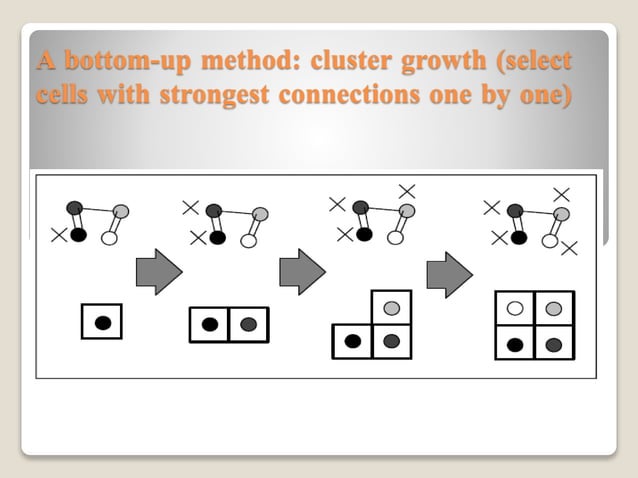 A bottom-up method: cluster growth (select cells with strongest connections one by one)